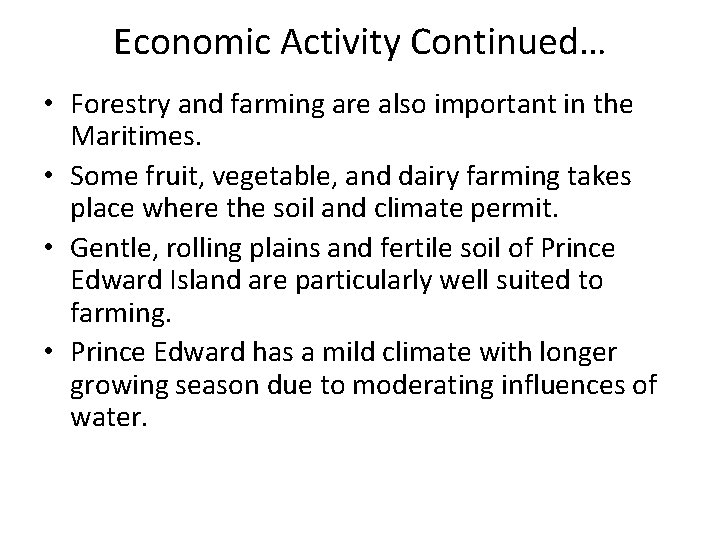 Economic Activity Continued…

• Forestry and farming are also important in the Maritimes.
• Some fruit, vegetable, and dairy farming takes place where the soil and climate permit.
• Gentle, rolling plains and fertile soil of Prince Edward Island are particularly well suited to farming.
• Prince Edward has a mild climate with longer growing season due to moderating influences of water.